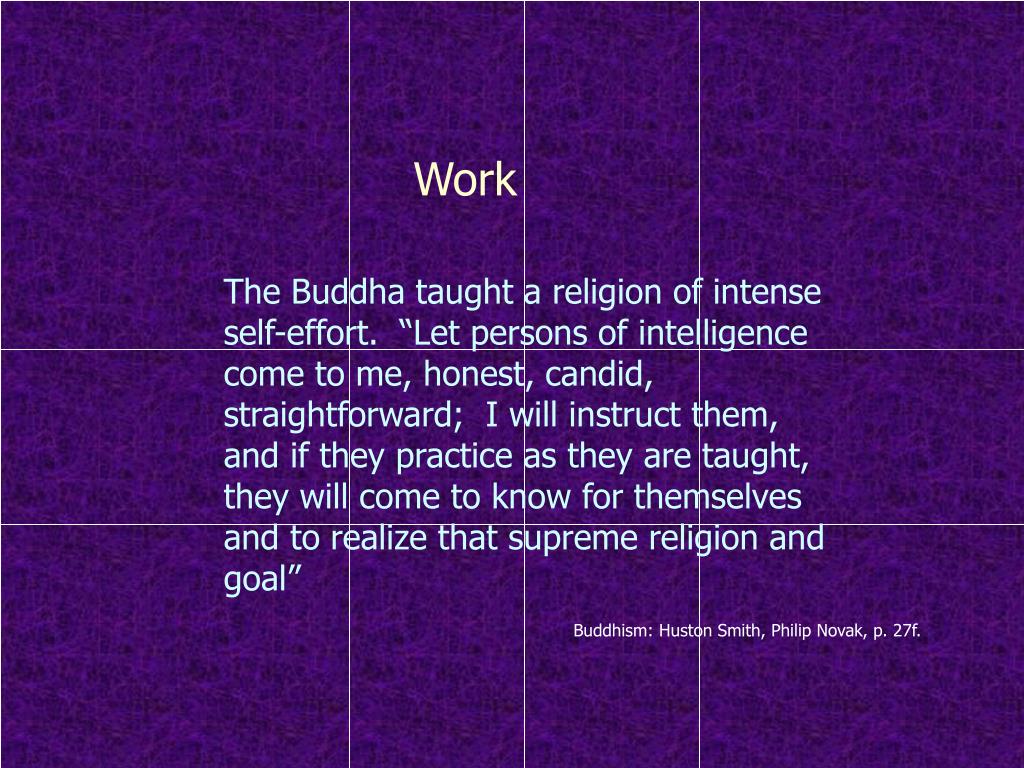 Work

The Buddha taught a religion of intense self-effort. “Let persons of intelligence come to me, honest, candid, straightforward; I will instruct them, and if they practice as they are taught, they will come to know for themselves and to realize that supreme religion and goal”

Buddhism: Huston Smith, Philip Novak, p. 27f.